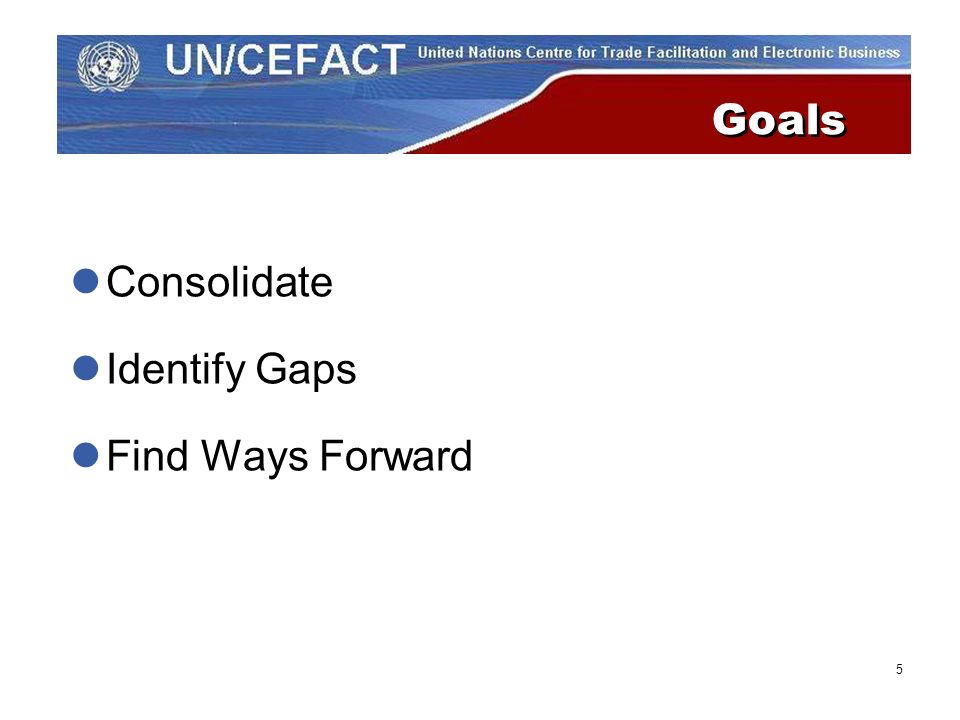 UN/CEFACT United Nations Centre for Trade Facilitation and Electronic Business

Goals

Consolidate

Identify Gaps

Find Ways Forward

5